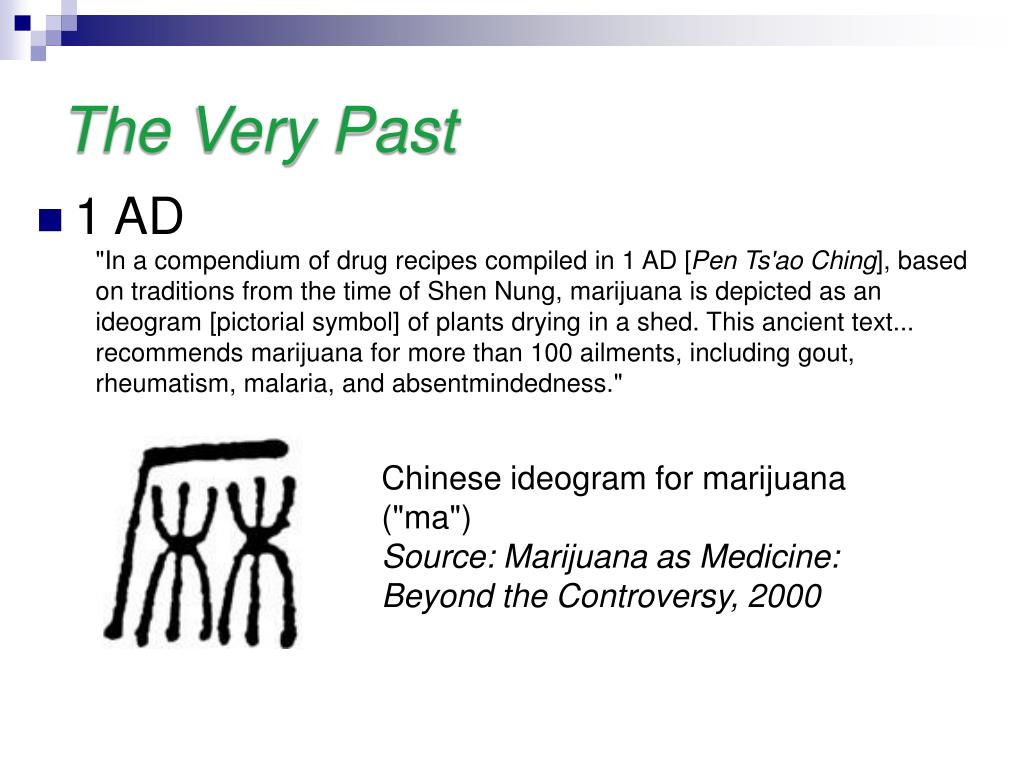 The Very Past

1 AD

"In a compendium of drug recipes compiled in 1 AD [Pen Ts'ao Ching], based on traditions from the time of Shen Nung, marijuana is depicted as an ideogram [pictorial symbol] of plants drying in a shed. This ancient text... recommends marijuana for more than 100 ailments, including gout, rheumatism, malaria, and absentmindedness."

Chinese ideogram for marijuana ("ma")
Source: Marijuana as Medicine: Beyond the Controversy, 2000